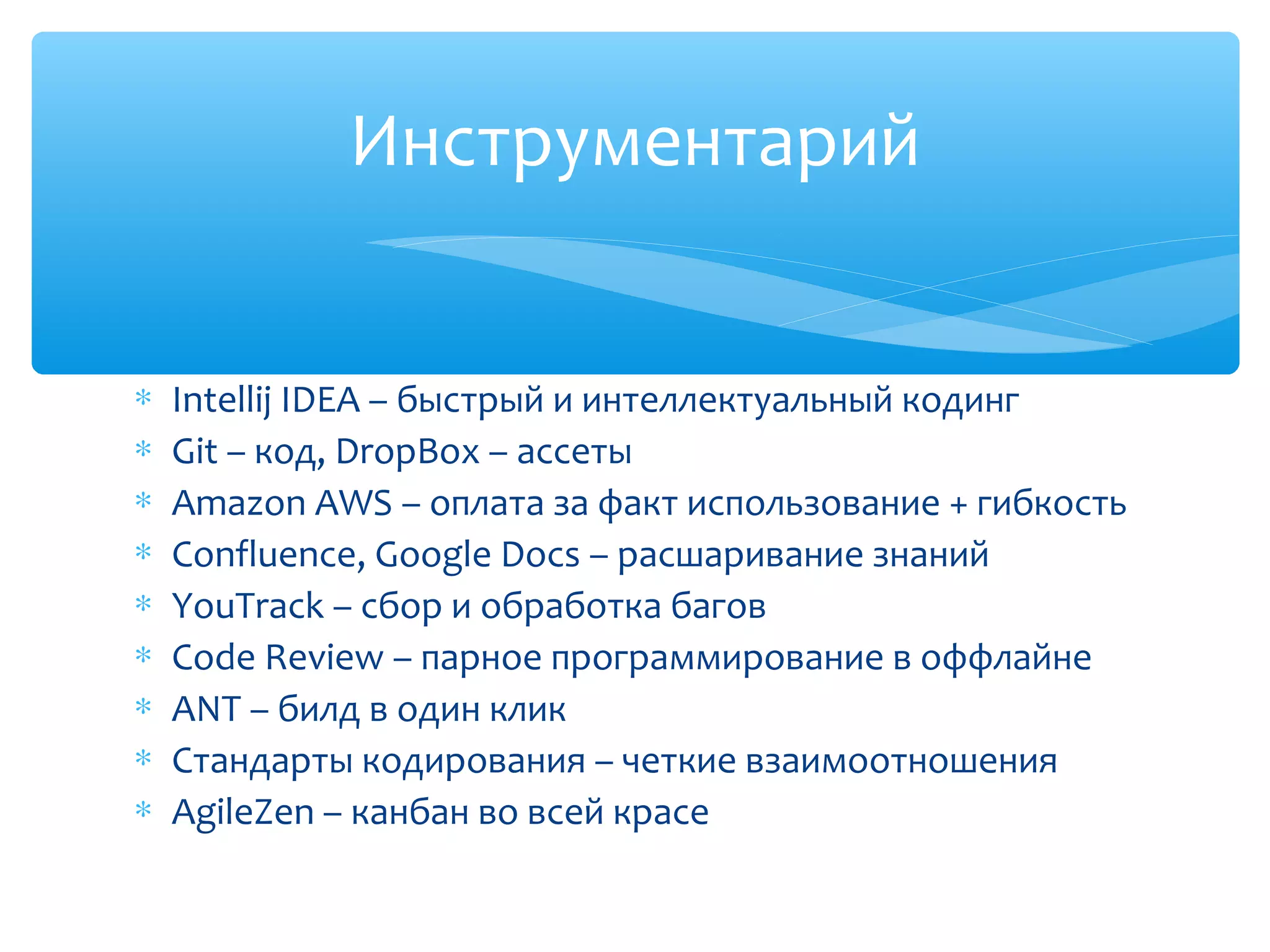 Инструментарий

* Intellij IDEA – быстрый и интеллектуальный кодинг
* Git – код, DropBox – ассеты
* Amazon AWS – оплата за факт использование + гибкость
* Confluence, Google Docs – расшаривание знаний
* YouTrack – сбор и обработка багов
* Code Review – парное программирование в оффлайне
* ANT – билд в один клик
* Стандарты кодирования – четкие взаимоотношения
* AgileZen – канбан во всей красе